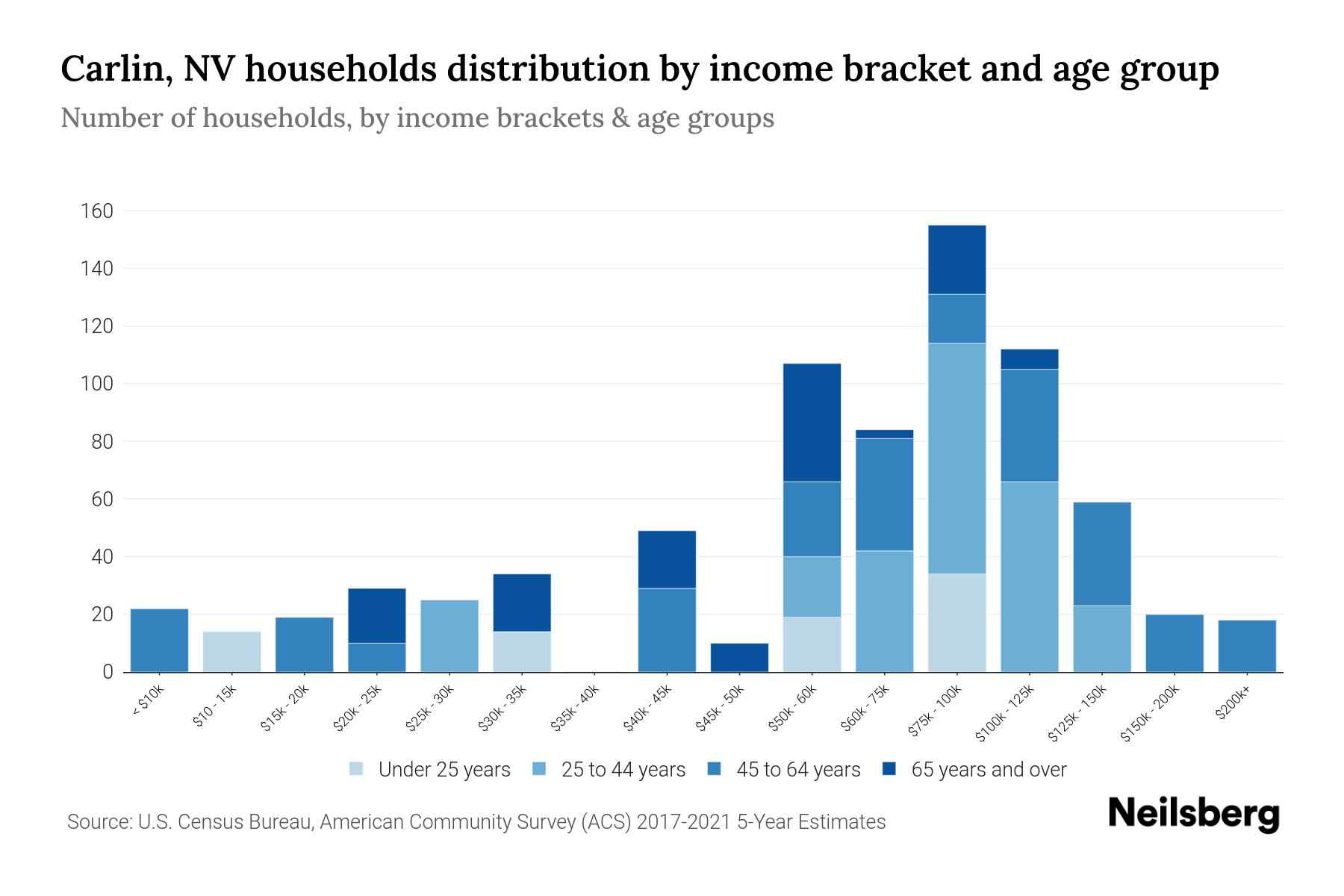 Carlin, NV households distribution by income bracket and age group

Number of households, by income brackets & age groups

160
140
120
100
80
60
40
20
0

< $10k
$10 - 15k
$15k - 20k
$20k - 25k
$25k - 30k
$30k - 35k
$35k - 40k
$40k - 45k
$45k - 50k
$50k - 60k
$60k - 75k
$75k - 100k
$100k - 125k
$125k - 150k
$150k - 200k
$200k+

Under 25 years
25 to 44 years
45 to 64 years
65 years and over

Source: U.S. Census Bureau, American Community Survey (ACS) 2017-2021 5-Year Estimates

Neilsberg